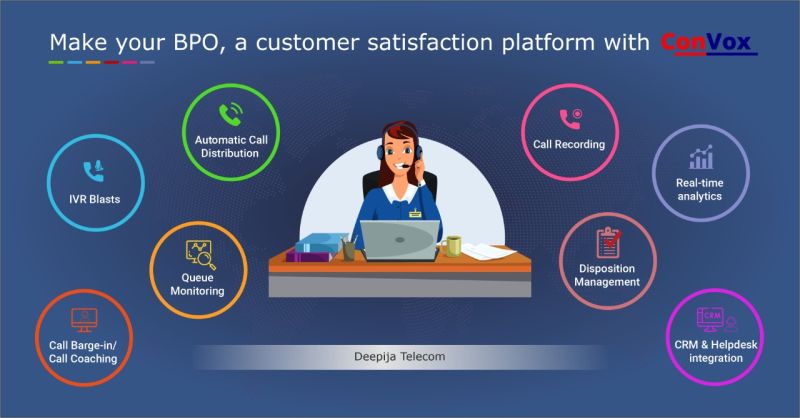 Make your BPO, a customer satisfaction platform with ConVox

Automatic Call Distribution

IVR Blasts

Queue Monitoring

Call Barge-in/ Call Coaching

Call Recording

Real-time analytics

Disposition Management

CRM

CRM & Helpdesk integration

Deepija Telecom